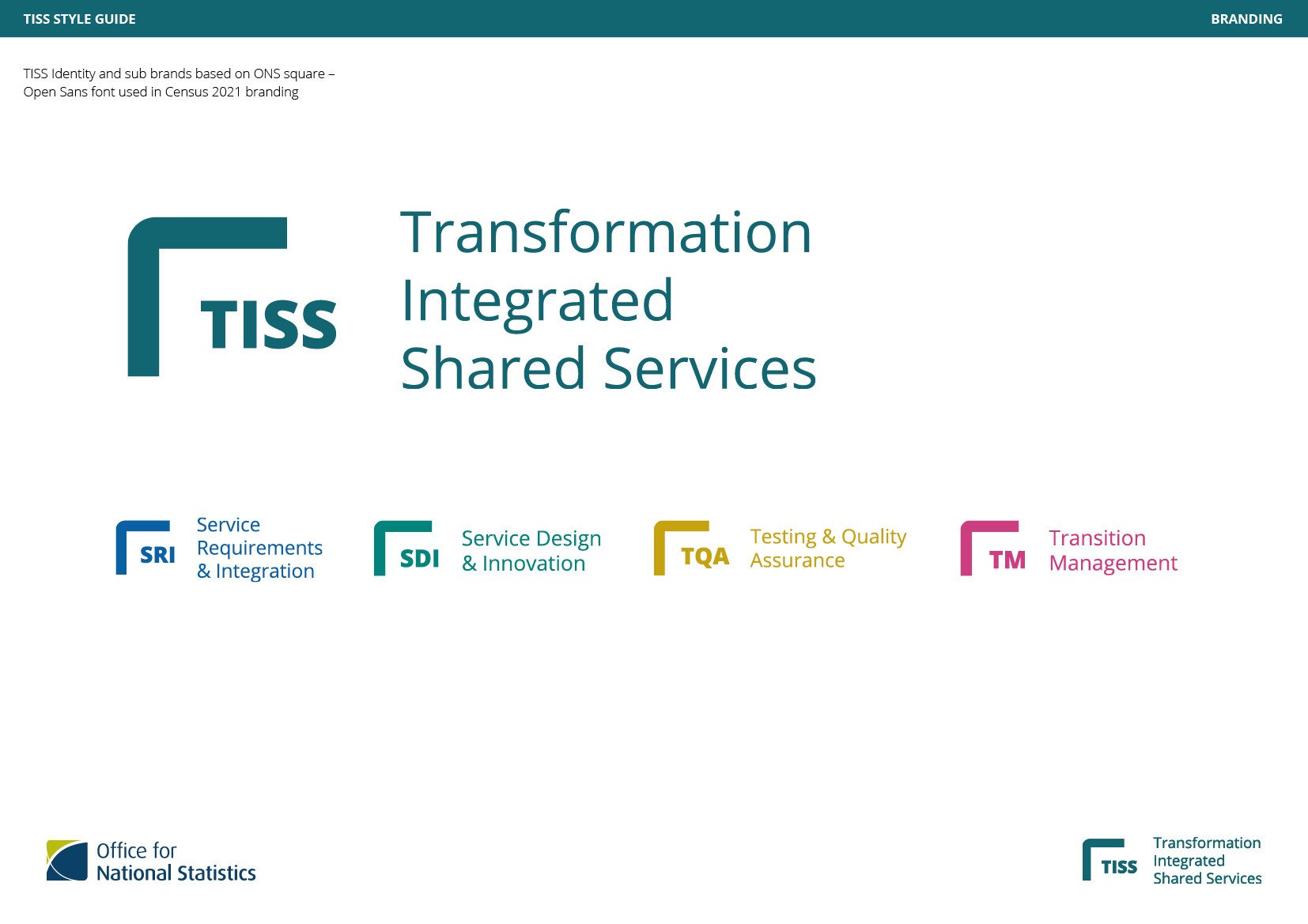 TISS STYLE GUIDE

BRANDING

TISS Identity and sub brands based on ONS square – Open Sans font used in Census 2021 branding

TISS

Transformation
Integrated
Shared Services

SRI

Service
Requirements
& Integration

SDI

Service Design
& Innovation

TQA

Testing & Quality
Assurance

TM

Transition
Management

Office for
National Statistics

TISS

Transformation
Integrated
Shared Services